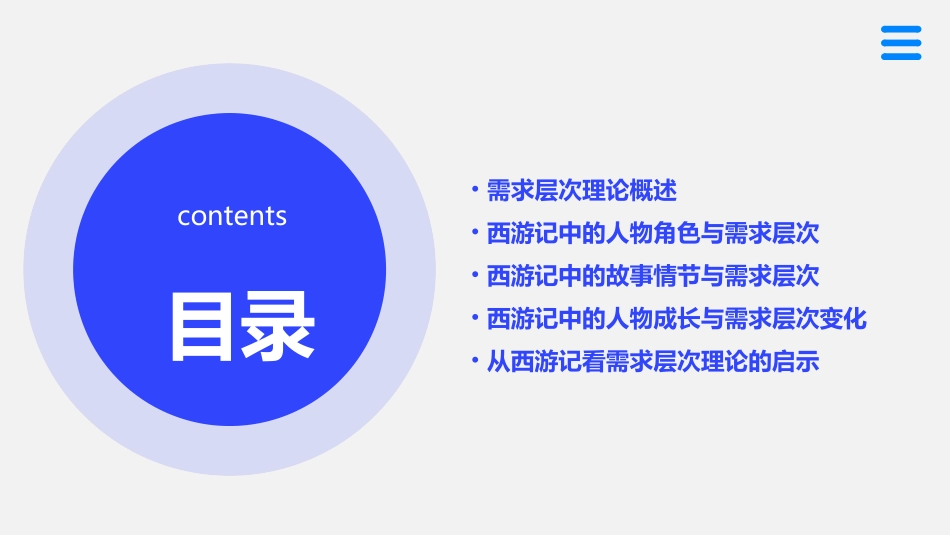 contents

目录

• 需求层次理论概述
• 西游记中的人物角色与需求层次
• 西游记中的故事情节与需求层次
• 西游记中的人物成长与需求层次变化
• 从西游记看需求层次理论的启示